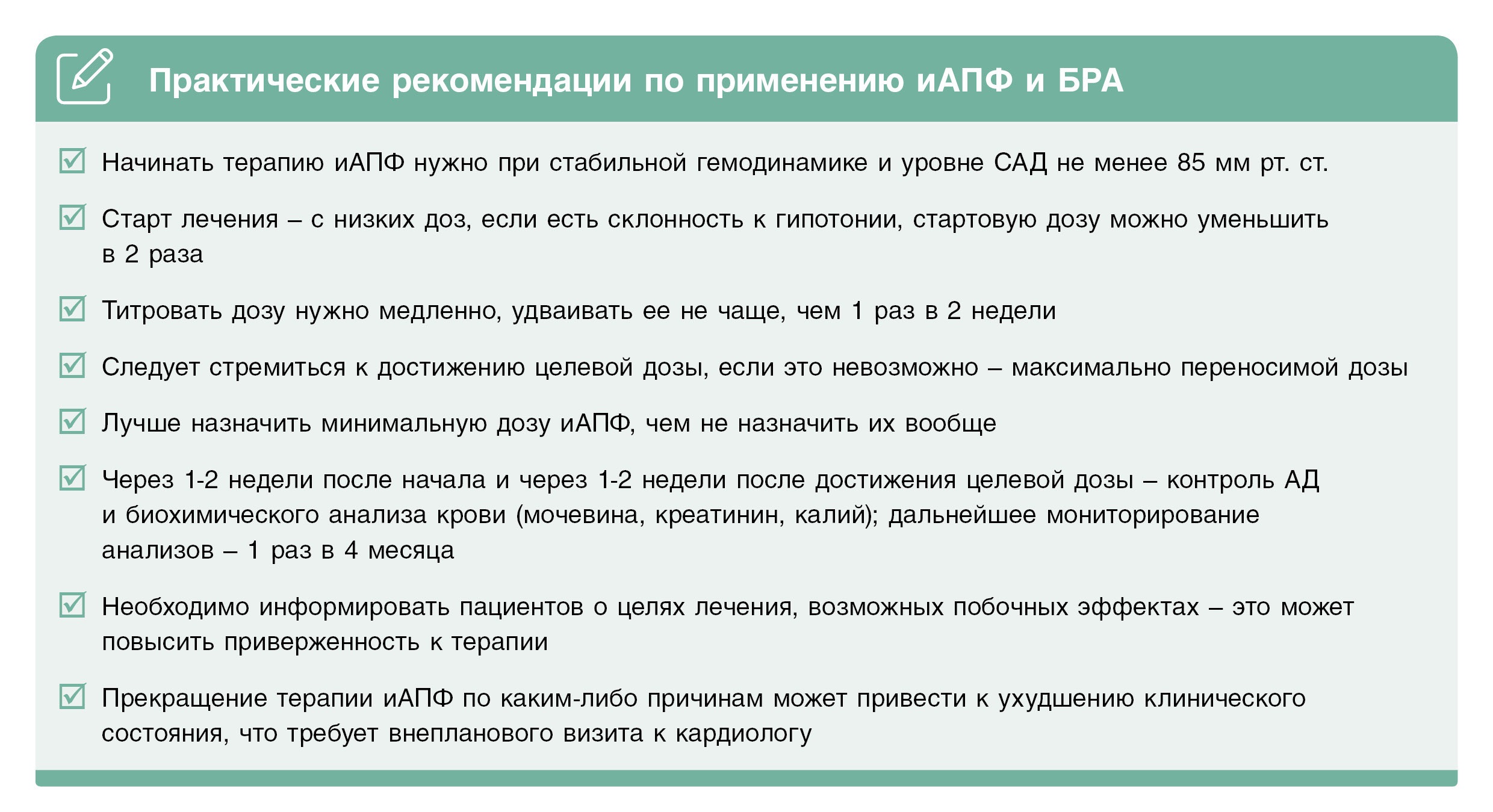 Практические рекомендации по применению иАПФ и БРА

Начинать терапию иАПФ нужно при стабильной гемодинамике и уровне САД не менее 85 мм рт. ст.

Старт лечения – с низких доз, если есть склонность к гипотонии, стартовую дозу можно уменьшить в 2 раза

Титровать дозу нужно медленно, удваивать ее не чаще, чем 1 раз в 2 недели

Следует стремиться к достижению целевой дозы, если это невозможно – максимально переносимой дозы

Лучше назначить минимальную дозу иАПФ, чем не назначить их вообще

Через 1-2 недели после начала и через 1-2 недели после достижения целевой дозы – контроль АД и биохимического анализа крови (мочевина, креатинин, калий); дальнейшее мониторирование анализов – 1 раз в 4 месяца

Необходимо информировать пациентов о целях лечения, возможных побочных эффектах – это может повысить приверженность к терапии

Прекращение терапии иАПФ по каким-либо причинам может привести к ухудшению клинического состояния, что требует внепланового визита к кардиологу